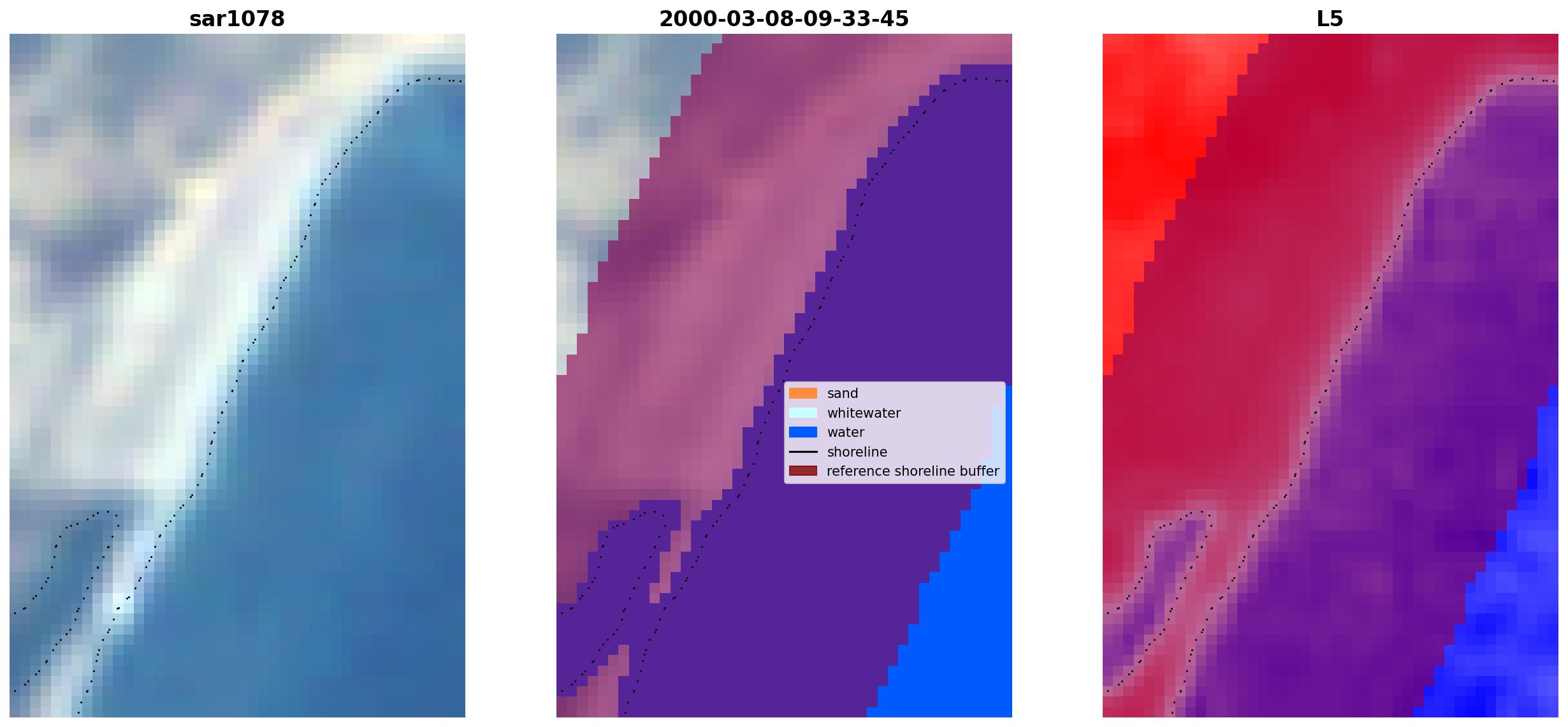 sar1078

2000-03-08-09-33-45

sand
whitewater
water
shoreline
reference shoreline buffer

L5